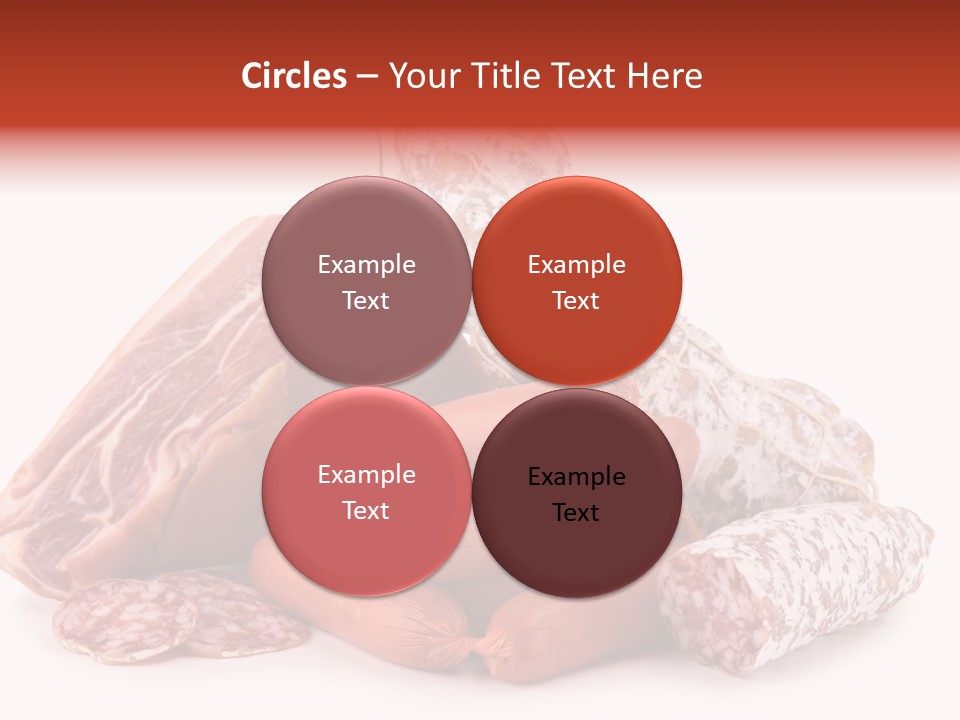 Circles – Your Title Text Here

Example Text

Example Text

Example Text

Example Text